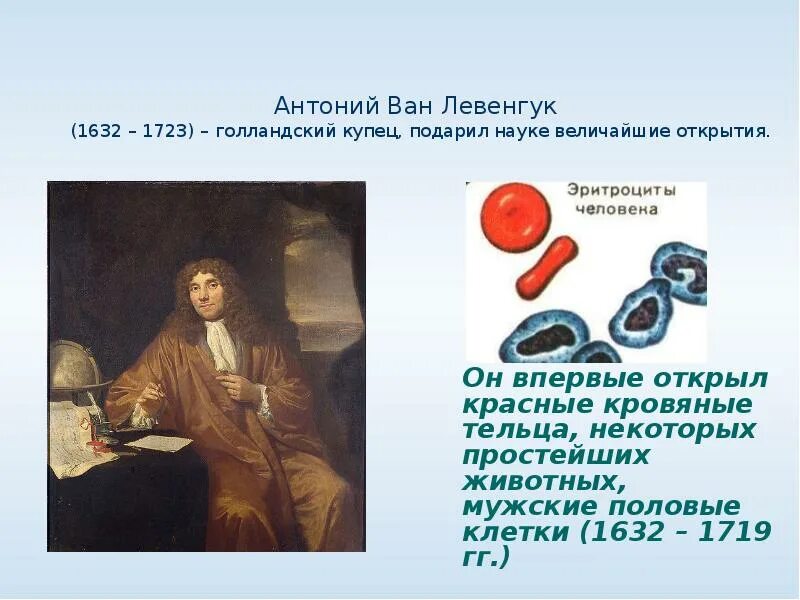 Антоний Ван Левенгук
(1632 – 1723) – голландский купец, подарил науке величайшие открытия.

Эритроциты человека

Он впервые открыл красные кровяные тельца, некоторых простейших животных, мужские половые клетки (1632 – 1719 гг.)